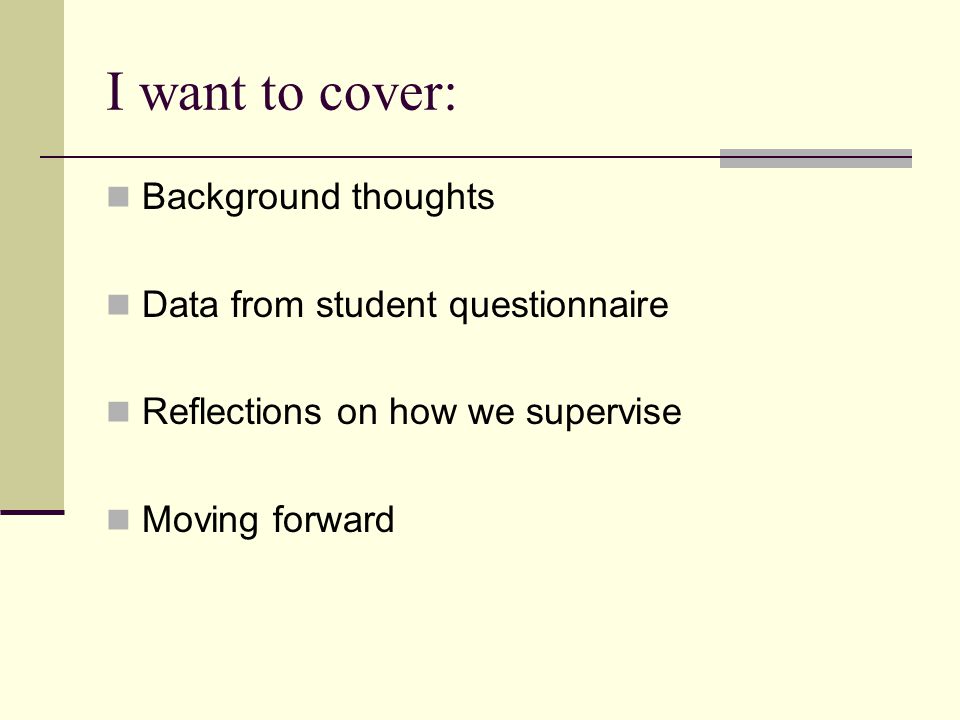 I want to cover:

Background thoughts

Data from student questionnaire

Reflections on how we supervise

Moving forward